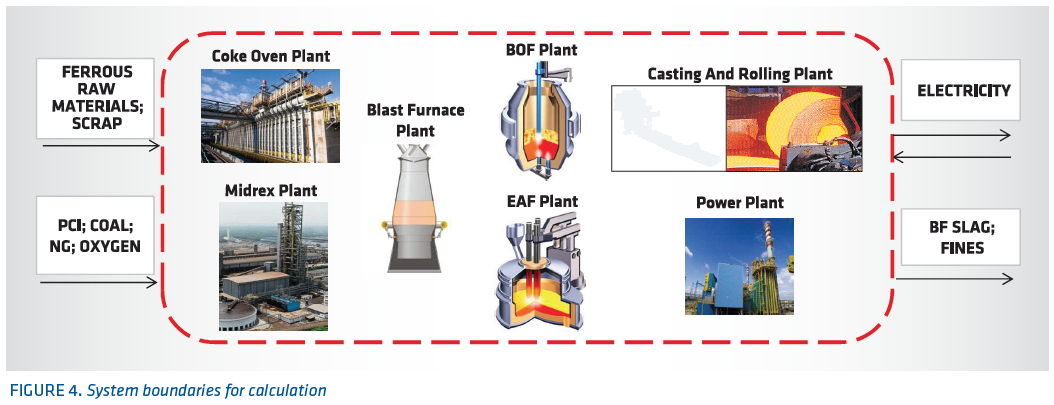 FERROUS RAW MATERIALS; SCRAP

PCI; COAL; NG; OXYGEN

Coke Oven Plant

Midrex Plant

Blast Furnace Plant

BOF Plant

EAF Plant

Casting And Rolling Plant

Power Plant

ELECTRICITY

BF SLAG; FINES

FIGURE 4. System boundaries for calculation